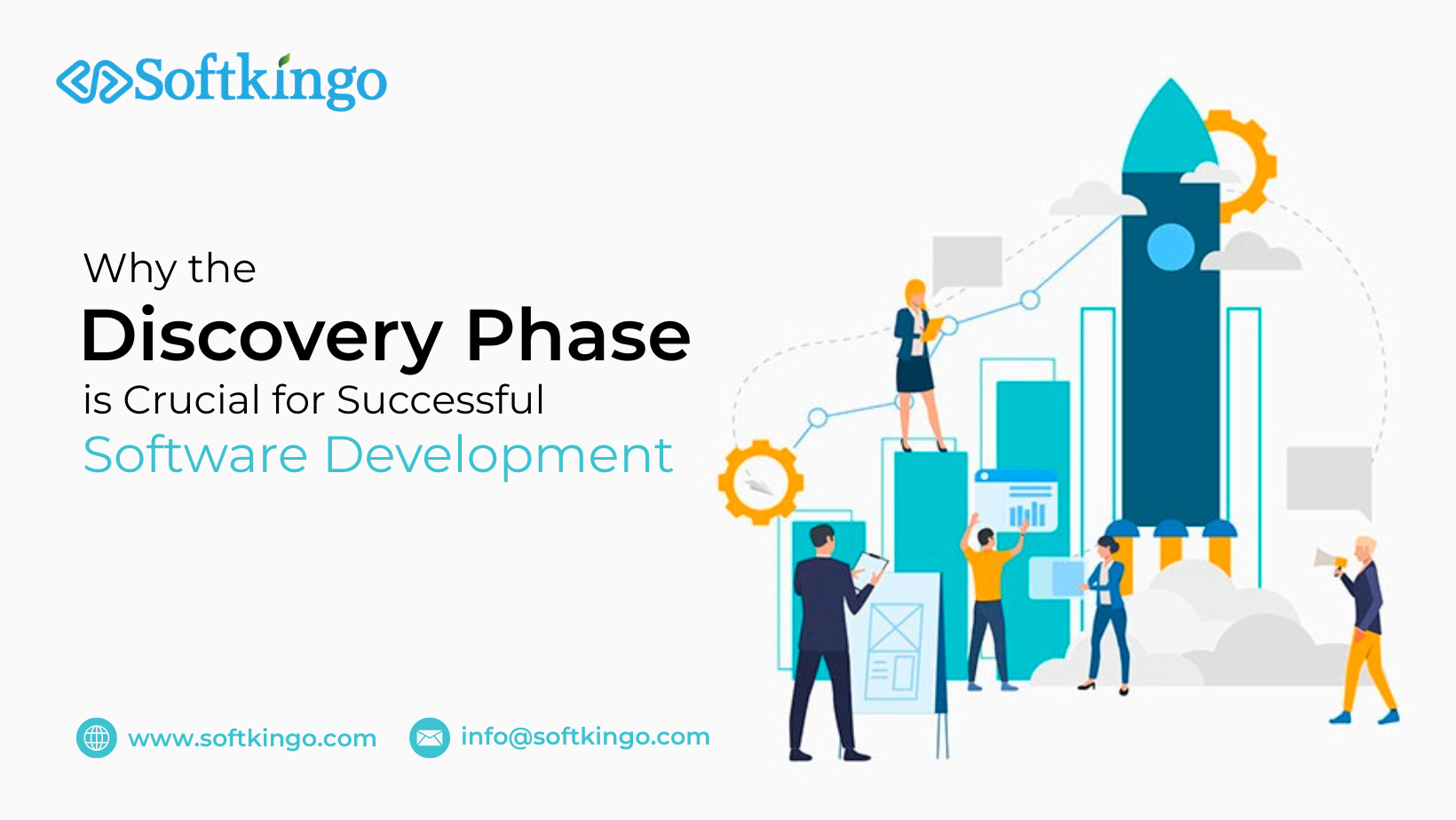 Softkingo

Why the
Discovery Phase
is Crucial for Successful
Software Development

www.softkingo.com info@softkingo.com